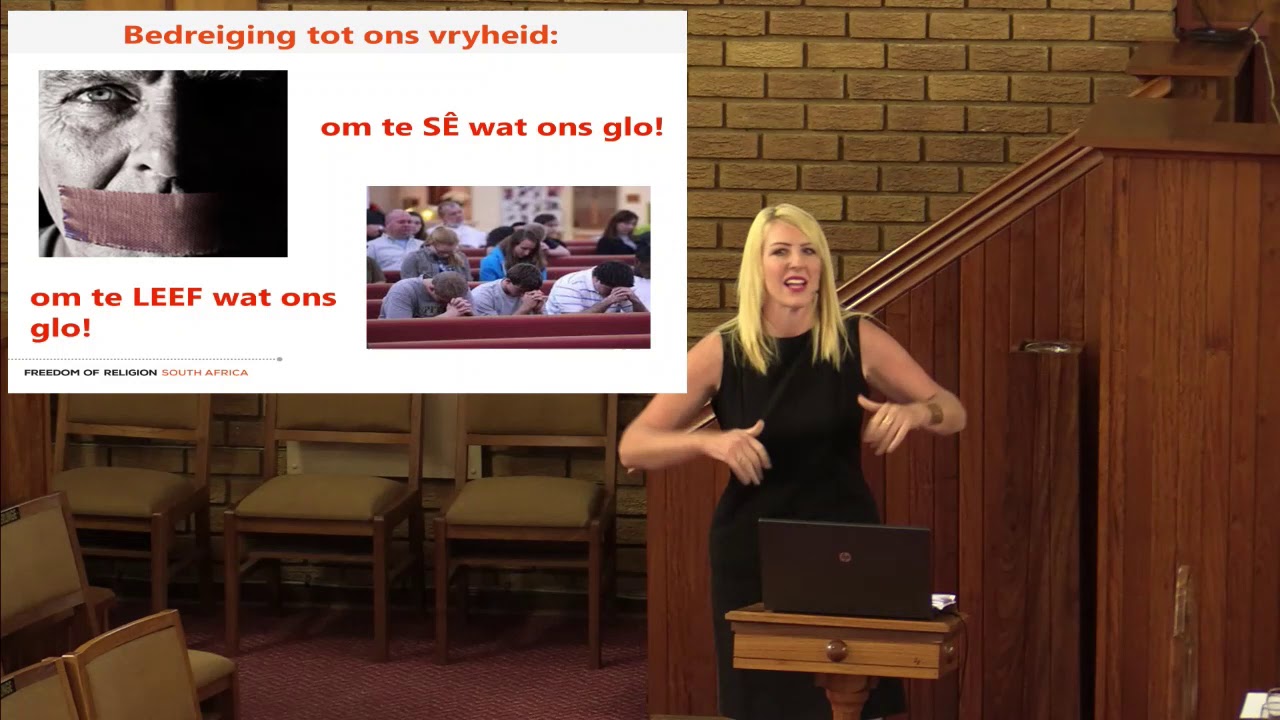 Bedreiging tot ons vryheid:

om te SÊ wat ons glo!

om te LEEF wat ons glo!

FREEDOM OF RELIGION SOUTH AFRICA